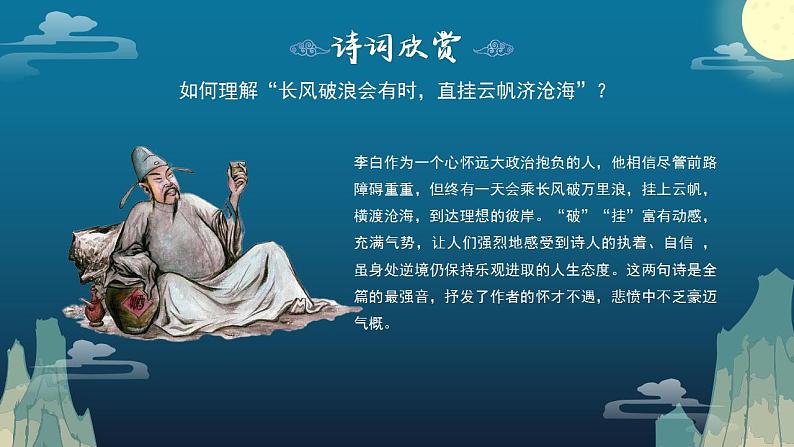 诗词欣赏

如何理解“长风破浪会有时，直挂云帆济沧海”？

李白作为一个心怀远大政治抱负的人，他相信尽管前路障碍重重，但终有一天会乘长风破万里浪，挂上云帆，横渡沧海，到达理想的彼岸。“破”“挂”富有动感，充满气势，让人们强烈地感受到诗人的执着、自信 ，虽身处逆境仍保持乐观进取的人生态度。这两句诗是全篇的最强音，抒发了作者的怀才不遇，悲愤中不乏豪迈气概。